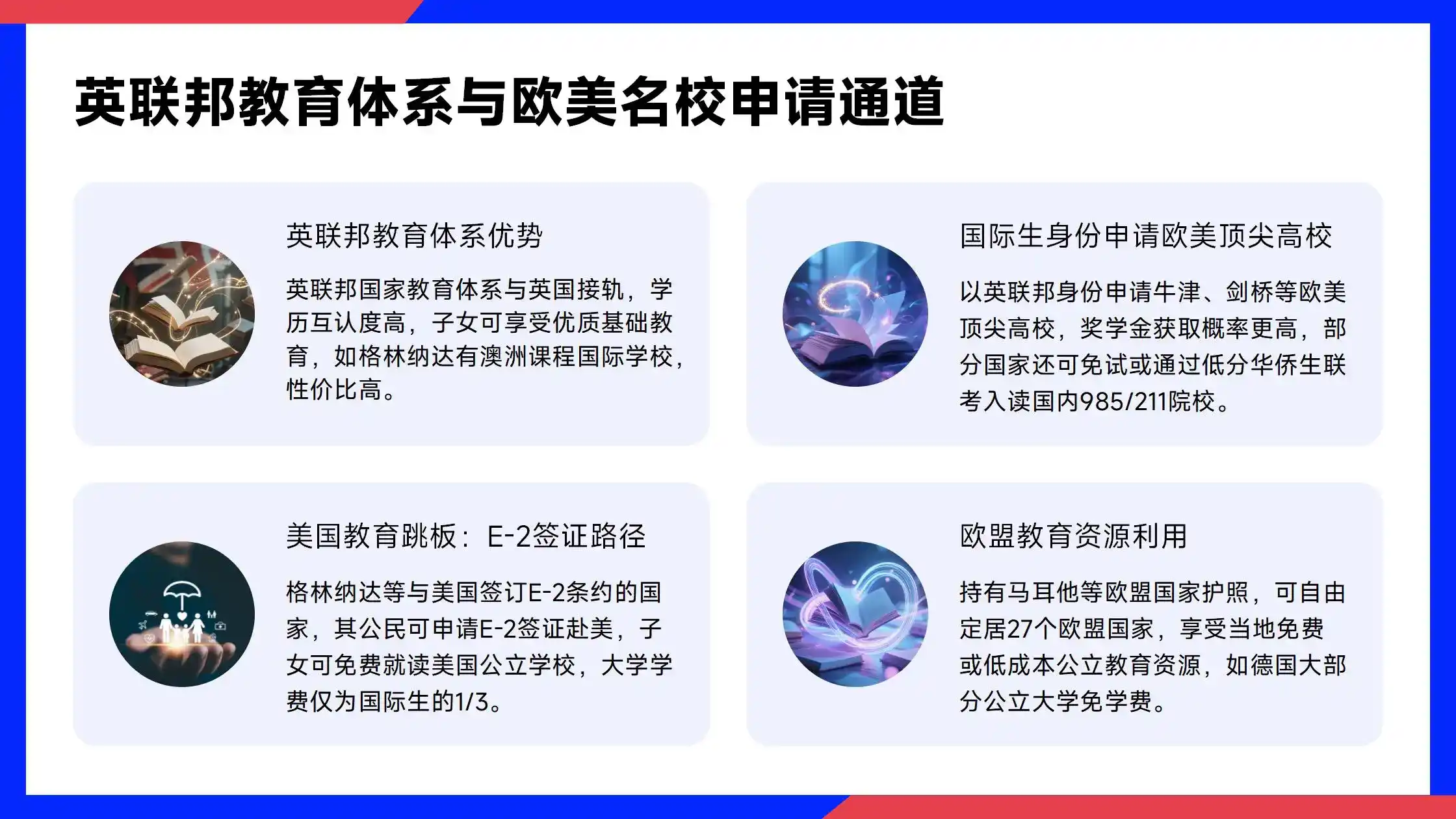 英联邦教育体系与欧美名校申请通道

英联邦教育体系优势

英联邦国家教育体系与英国接轨，学历互认度高，子女可享受优质基础教育，如格林纳达有澳洲课程国际学校，性价比高。

国际生身份申请欧美顶尖高校

以英联邦身份申请牛津、剑桥等欧美顶尖高校，奖学金获取概率更高，部分国家还可免试或通过低分华侨生联考入读国内985/211院校。

美国教育跳板：E-2签证路径

格林纳达等与美国签订E-2条约的国家，其公民可申请E-2签证赴美，子女可免费就读美国公立学校，大学学费仅为国际生的1/3。

欧盟教育资源利用

持有马耳他等欧盟国家护照，可自由定居27个欧盟国家，享受当地免费或低成本公立教育资源，如德国大部分公立大学免学费。